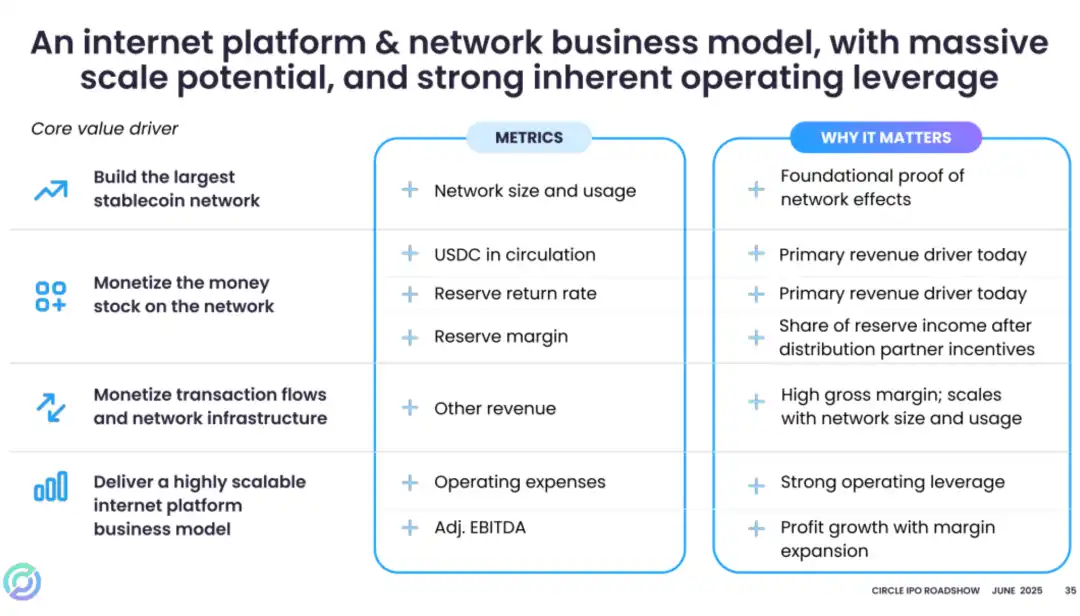 An internet platform & network business model, with massive scale potential, and strong inherent operating leverage

| Core value driver | METRICS | WHY IT MATTERS |
|---|---|---|
| Build the largest stablecoin network | + Network size and usage | + Foundational proof of network effects |
| Monetize the money stock on the network | + USDC in circulation | + Primary revenue driver today |
| | + Reserve return rate | + Primary revenue driver today |
| | + Reserve margin | + Share of reserve income after distribution partner incentives |
| Monetize transaction flows and network infrastructure | + Other revenue | + High gross margin; scales with network size and usage |
| Deliver a highly scalable internet platform business model | + Operating expenses | + Strong operating leverage |
| | + Adj. EBITDA | + Profit growth with margin expansion |

CIRCLE IPO ROADSHOW JUNE 2025 35